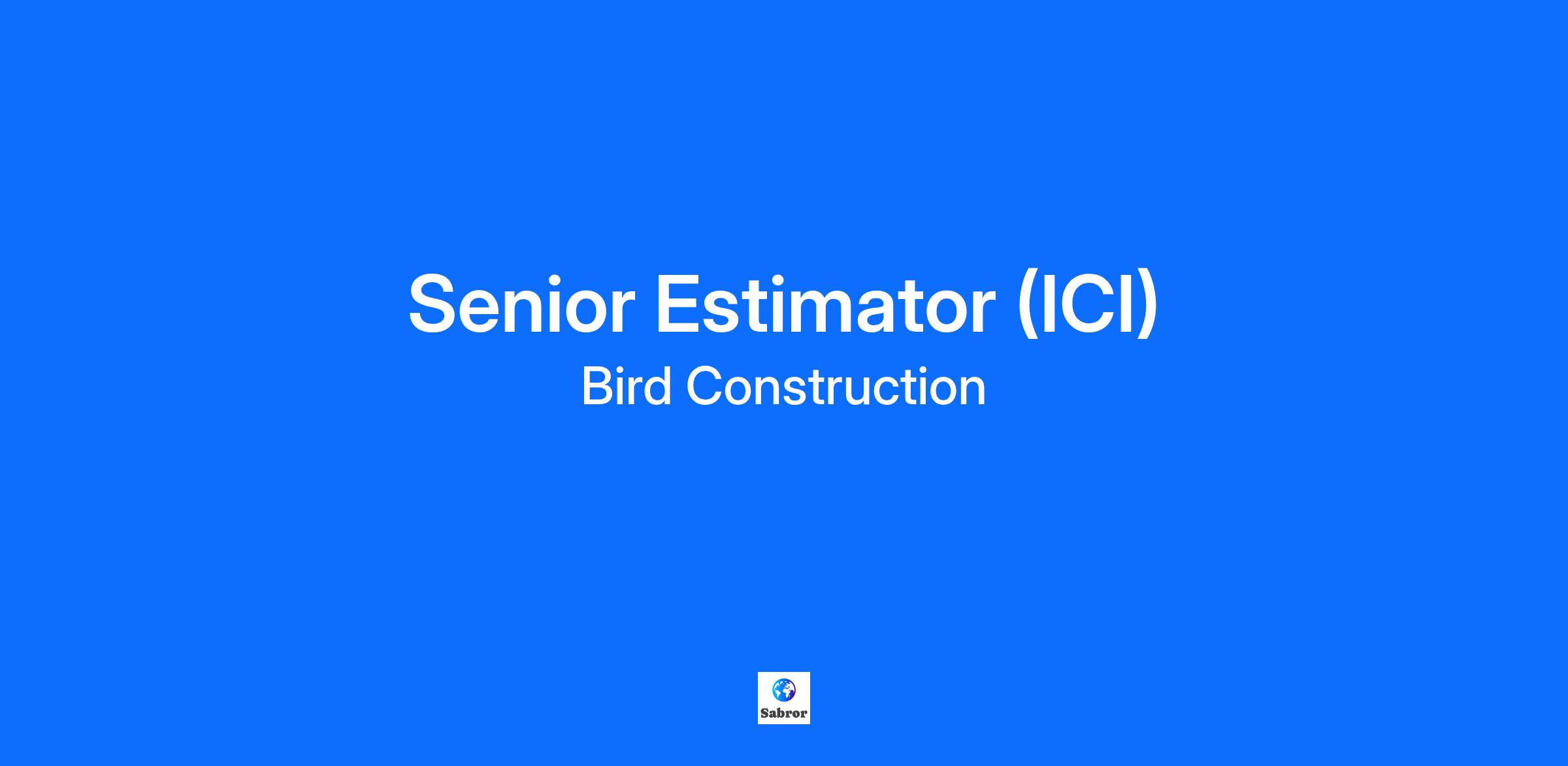 Senior Estimator (ICI)
Bird Construction

Sabror